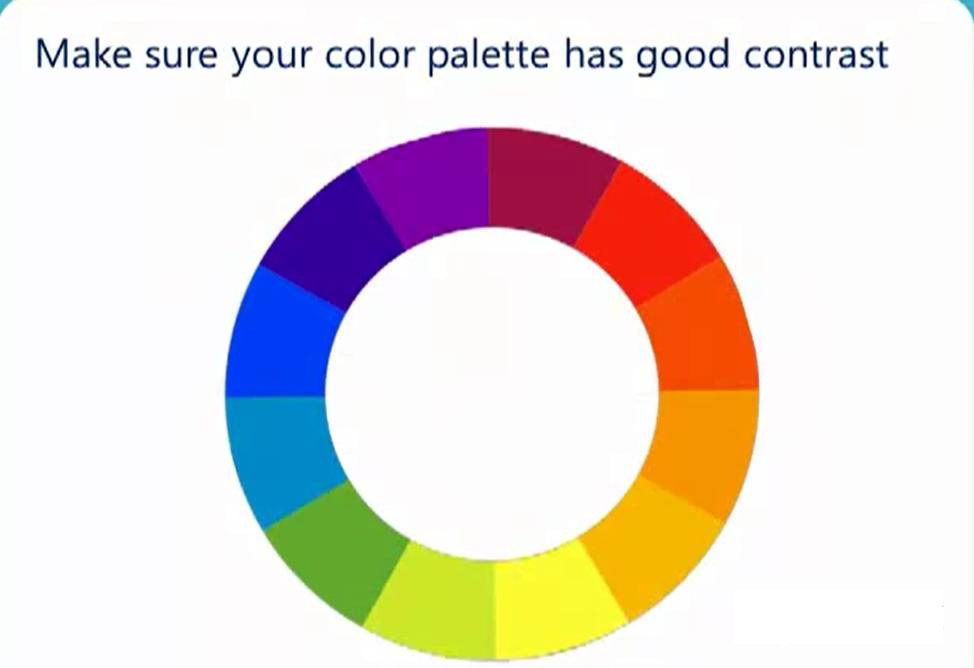 Make sure your color palette has good contrast